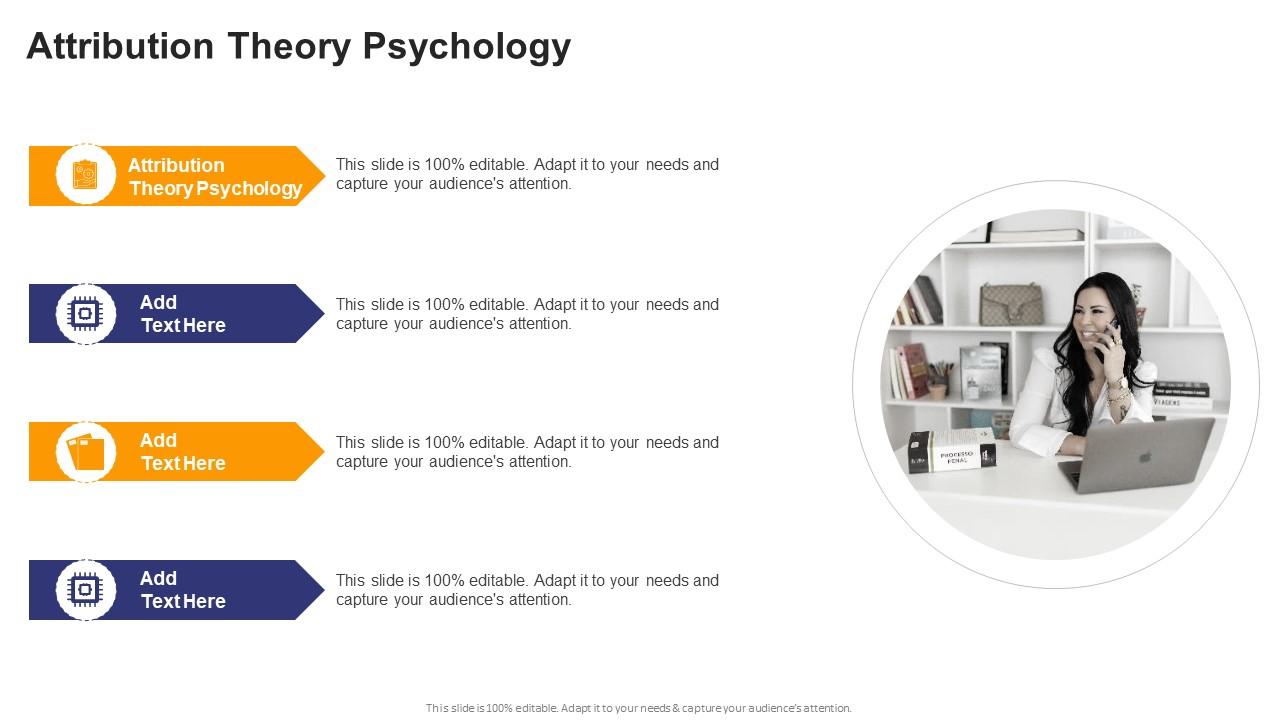 Attribution Theory Psychology

Attribution Theory Psychology

This slide is 100% editable. Adapt it to your needs and capture your audience's attention.

Add Text Here

This slide is 100% editable. Adapt it to your needs and capture your audience's attention.

Add Text Here

This slide is 100% editable. Adapt it to your needs and capture your audience's attention.

Add Text Here

This slide is 100% editable. Adapt it to your needs and capture your audience's attention.

PROCESSO PENAL

This slide is 100% editable. Adapt it to your needs & capture your audience's attention.